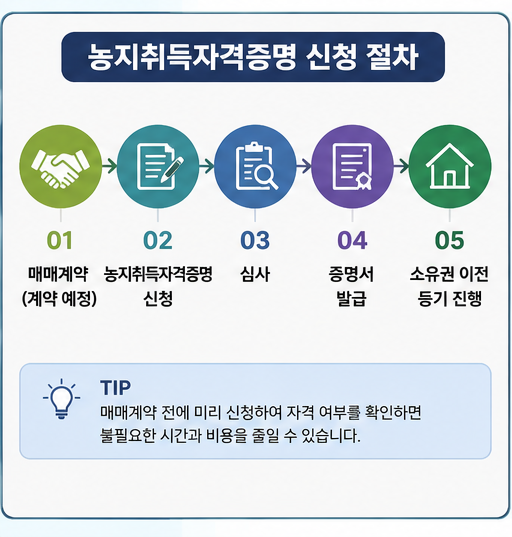 농지취득자격증명 신청 절차

01
매매계약
(계약 예정)

02
농지취득자격증명
신청

03
심사

04
증명서
발급

05
소유권 이전
등기 진행

TIP
매매계약 전에 미리 신청하여 자격 여부를 확인하면
불필요한 시간과 비용을 줄일 수 있습니다.